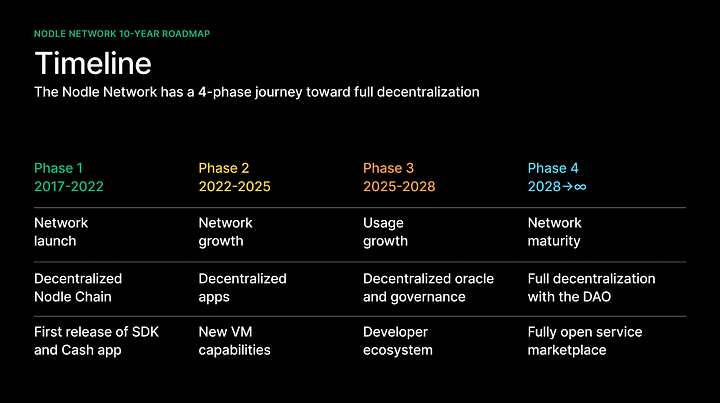 NODLE NETWORK 10-YEAR ROADMAP

Timeline

The Nodle Network has a 4-phase journey toward full decentralization

| Phase 1 2017-2022 | Phase 2 2022-2025 | Phase 3 2025-2028 | Phase 4 2028→∞ |
|---|---|---|---|
| Network launch | Network growth | Usage growth | Network maturity |
| Decentralized Nodle Chain | Decentralized apps | Decentralized oracle and governance | Full decentralization with the DAO |
| First release of SDK and Cash app | New VM capabilities | Developer ecosystem | Fully open service marketplace |